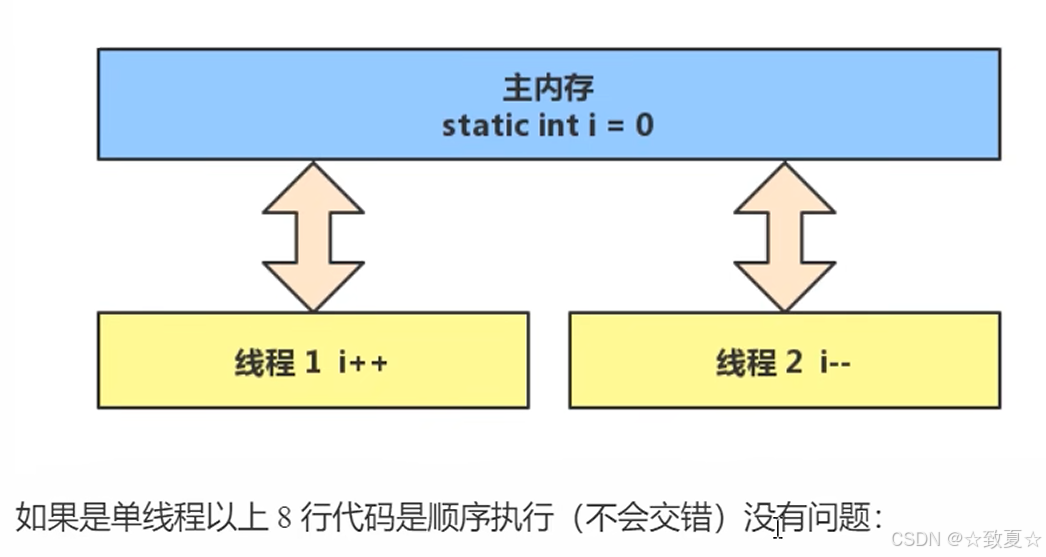 主内存
static int i = 0

线程 1 i++

线程 2 i--

如果是单线程以上 8 行代码是顺序执行（不会交错）没有问题：

CSDN @☆致夏☆